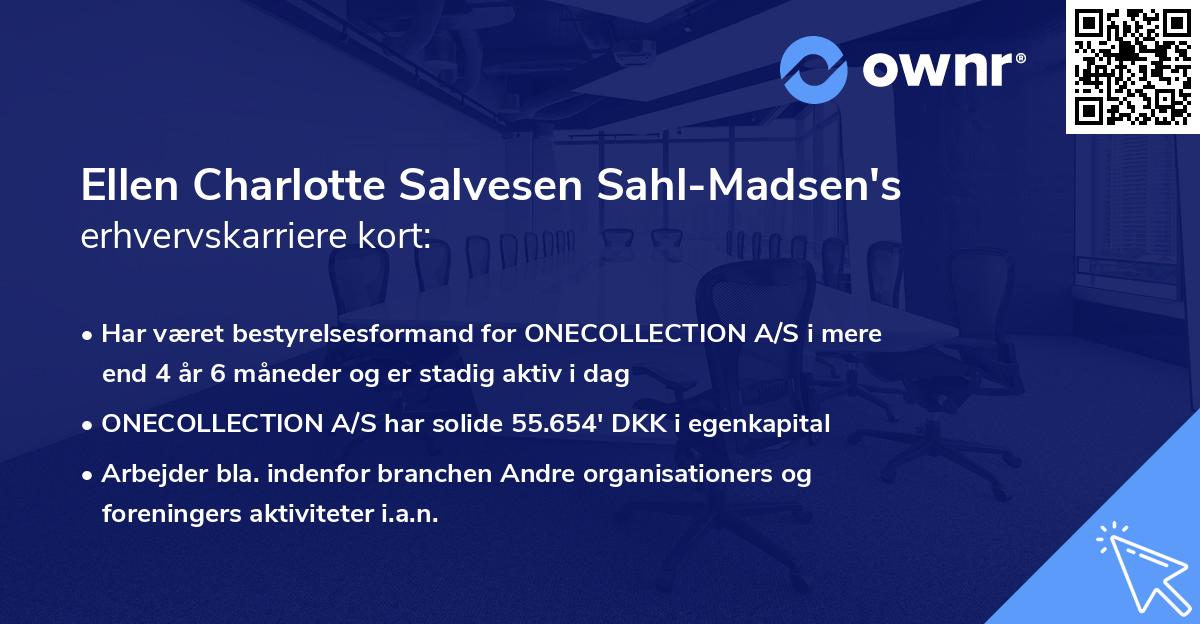 ownr®

Ellen Charlotte Salvesen Sahl-Madsen's erhvervskarriere kort:

• Har været bestyrelsesformand for ONECOLLECTION A/S i mere end 4 år 6 måneder og er stadig aktiv i dag

• ONECOLLECTION A/S har solide 55.654' DKK i egenkapital

• Arbejder bla. indenfor branchen Andre organisationers og foreningers aktiviteter i.a.n.